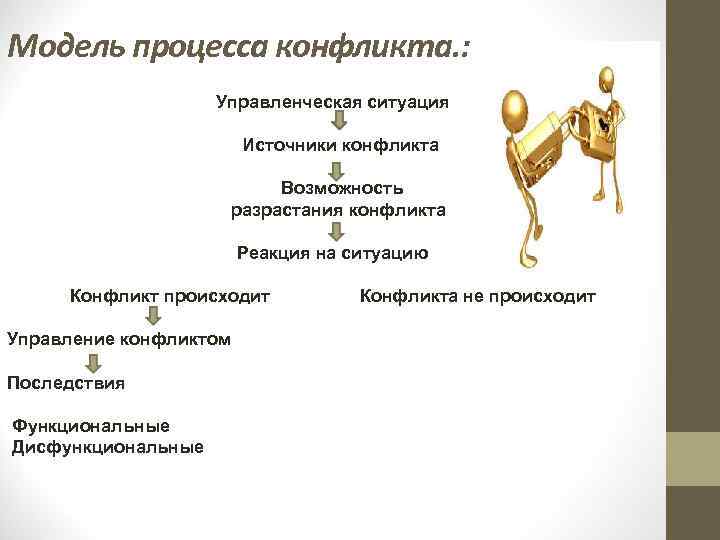 Модель процесса конфликта.:

Управленческая ситуация

Источники конфликта

Возможность разрастания конфликта

Реакция на ситуацию

Конфликт происходит

Конфликта не происходит

Управление конфликтом

Последствия

Функциональные
Дисфункциональные